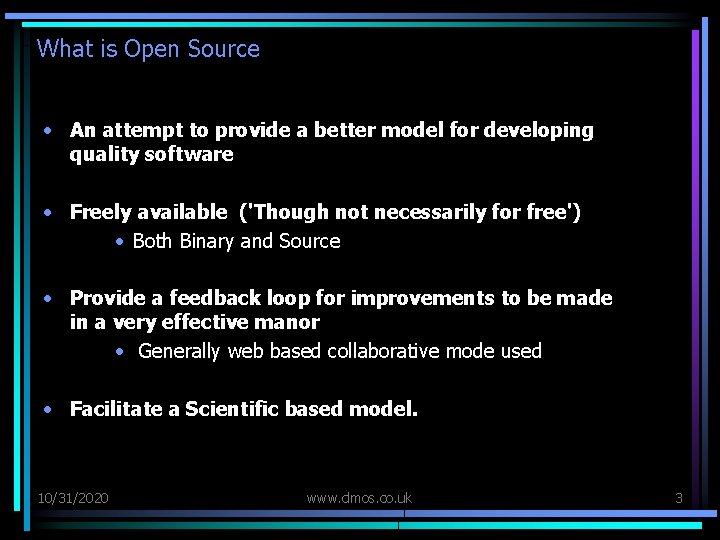 What is Open Source

• An attempt to provide a better model for developing quality software

• Freely available ('Though not necessarily for free')
  • Both Binary and Source

• Provide a feedback loop for improvements to be made in a very effective manor
  • Generally web based collaborative mode used

• Facilitate a Scientific based model.

10/31/2020 www.dmos.co.uk 3